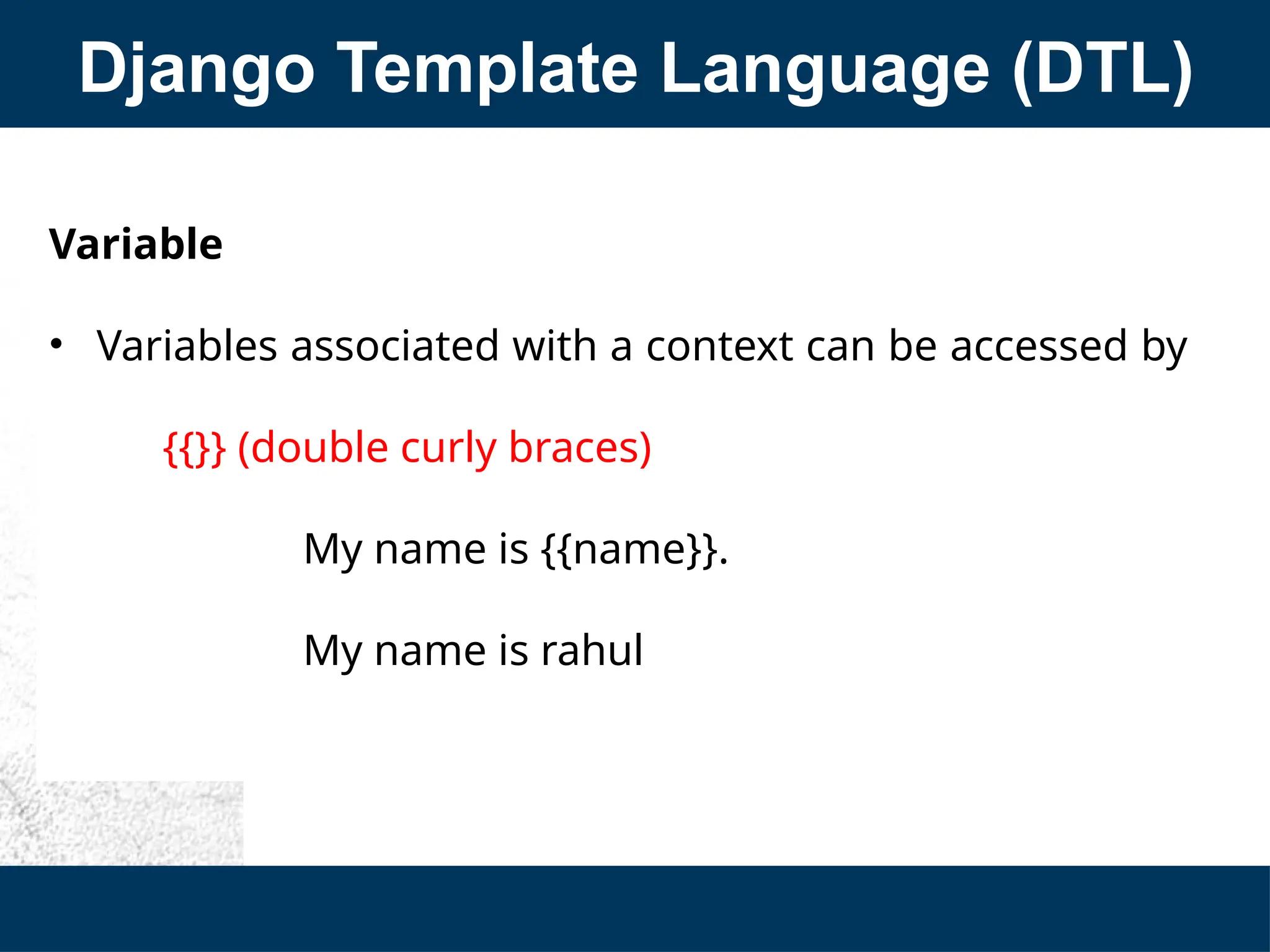 Django Template Language (DTL)

Variable

• Variables associated with a context can be accessed by

{{}} (double curly braces)

My name is {{name}}.

My name is rahul